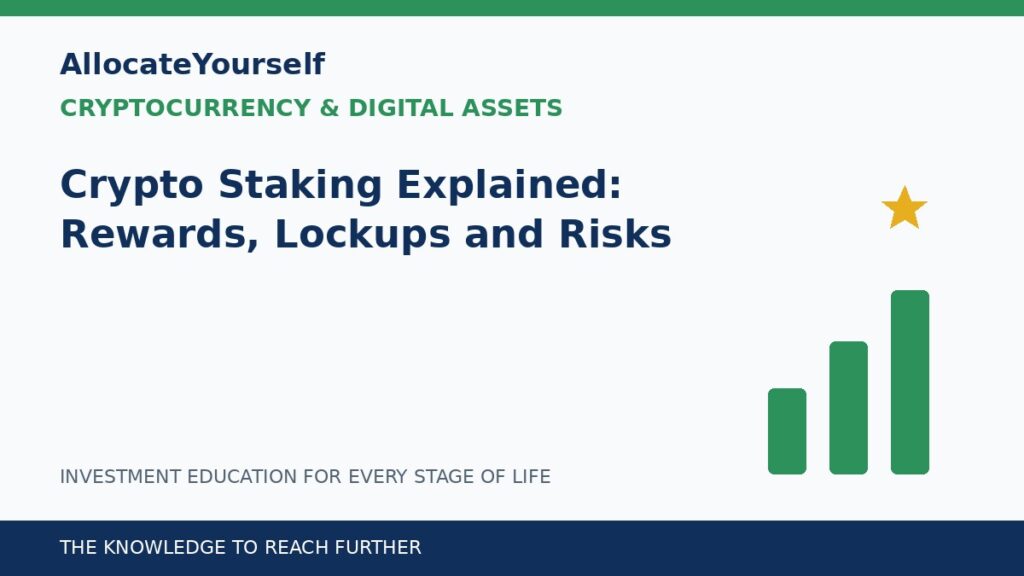 AllocateYourself

CRYPTOCURRENCY & DIGITAL ASSETS

Crypto Staking Explained: Rewards, Lockups and Risks

INVESTMENT EDUCATION FOR EVERY STAGE OF LIFE

THE KNOWLEDGE TO REACH FURTHER